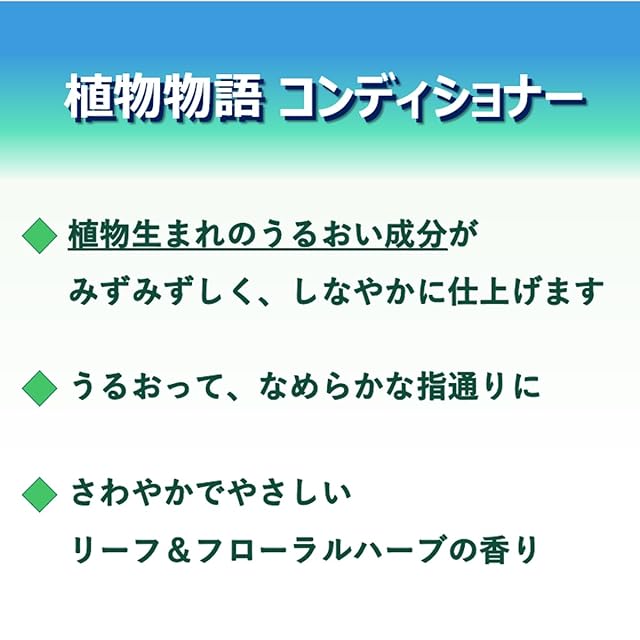 植物物語 コンディショナー

◆ 植物生まれのうるおい成分が
みずみずしく、しなやかに仕上げます

◆ うるおって、なめらかな指通りに

◆ さわやかでやさしい
リーフ＆フローラルハーブの香り